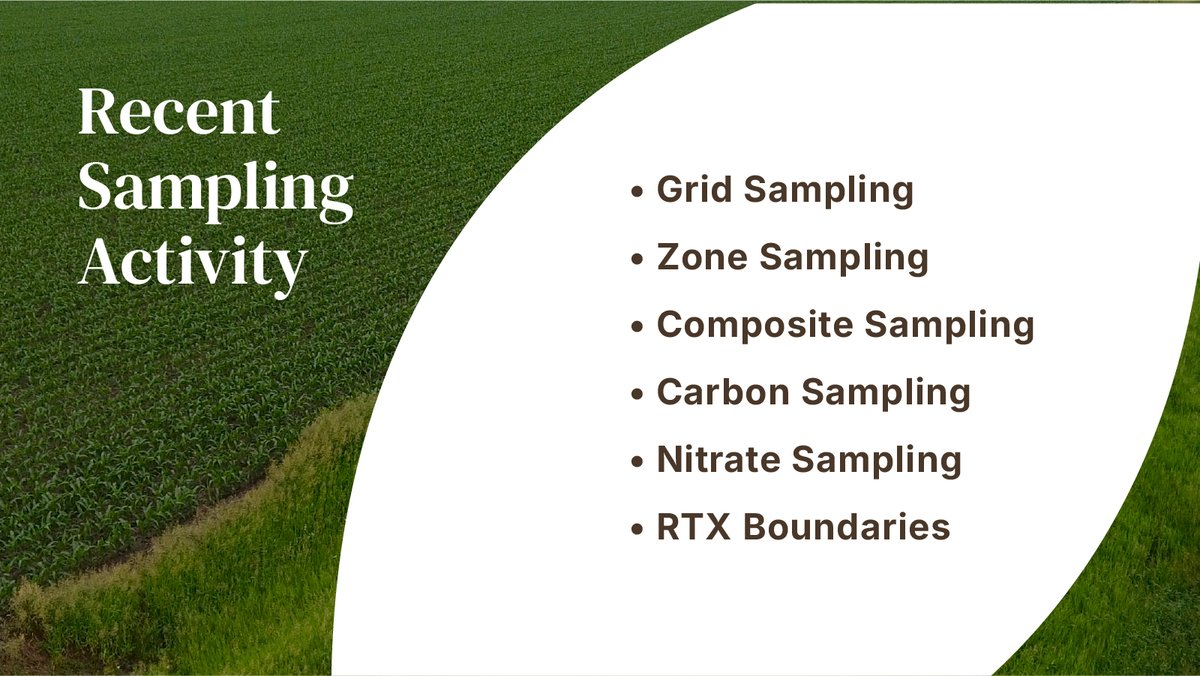 Recent Sampling Activity

• Grid Sampling
• Zone Sampling
• Composite Sampling
• Carbon Sampling
• Nitrate Sampling
• RTX Boundaries